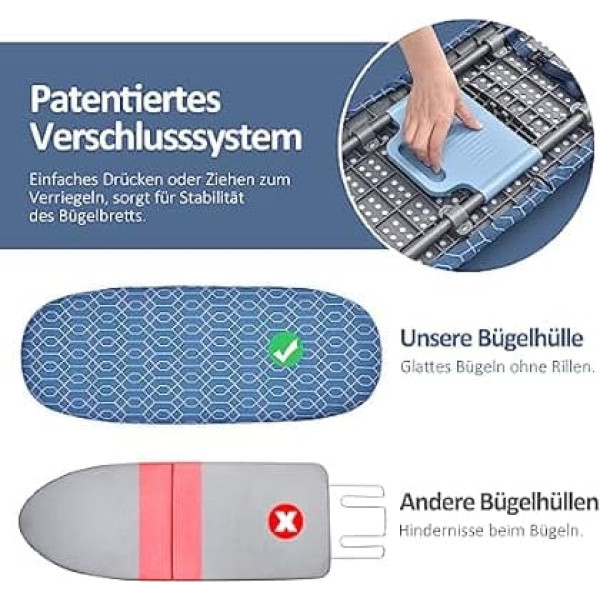 Patentiertes Verschlusssystem

Einfaches Drücken oder Ziehen zum Verriegeln, sorgt für Stabilität des Bügelbretts.

Unsere Bügelhülle

Glattes Bügeln ohne Rillen.

Andere Bügelhüllen

Hindernisse beim Bügeln.